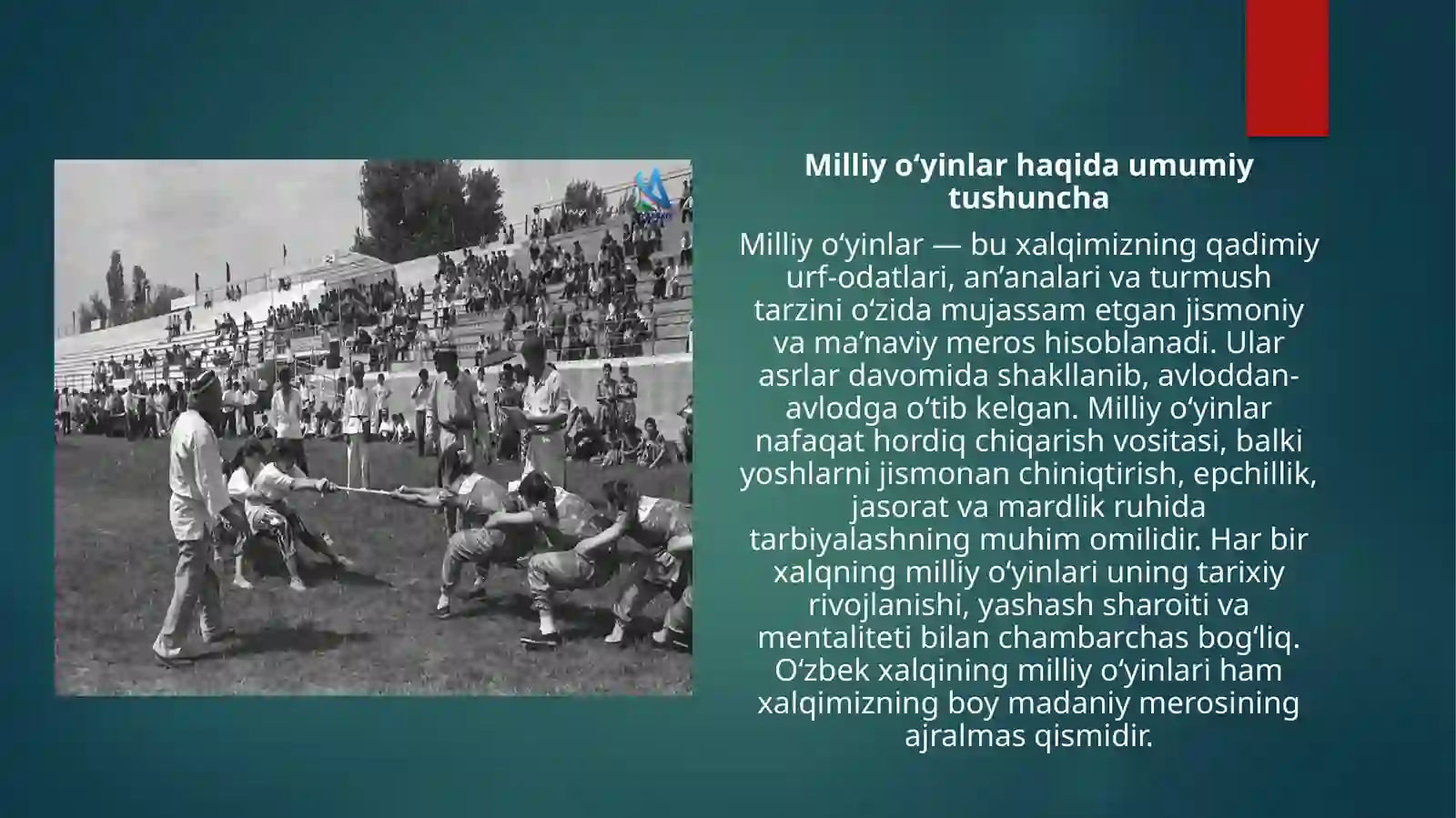 Milliy o‘yinlar haqida umumiy tushuncha

Milliy o‘yinlar — bu xalqimizning qadimiy urf-odatlari, an’analari va turmush tarzini o‘zida mujassam etgan jismoniy va ma’naviy meros hisoblanadi. Ular asrlar davomida shakllanib, avloddan-avlodga o‘tib kelgan. Milliy o‘yinlar nafaqat hordiq chiqarish vositasi, balki yoshlarni jismonan chiniqtirish, epchillik, jasorat va mardlik ruhida tarbiyalashning muhim omilidir. Har bir xalqning milliy o‘yinlari uning tarixiy rivojlanishi, yashash sharoiti va mentaliteti bilan chambarchas bog‘liq. O‘zbek xalqining milliy o‘yinlari ham xalqimizning boy madaniy merosining ajralmas qismidir.